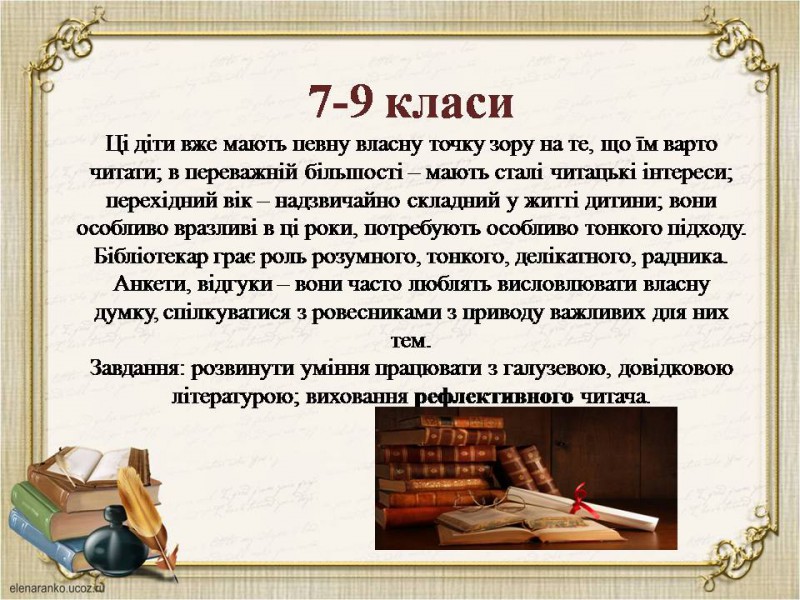 7-9 класи

Ці діти вже мають певну власну точку зору на те, що їм варто читати; в переважній більшості – мають сталі читацькі інтереси; перехідний вік – надзвичайно складний у житті дитини; вони особливо вразливі в ці роки, потребують особливо тонкого підходу. Бібліотекар грає роль розумного, тонкого, делікатного, радника. Анкети, відгуки – вони часто люблять висловлювати власну думку, спілкуватися з ровесниками з приводу важливих для них тем.
Завдання: розвинути уміння працювати з галузевою, довідковою літературою; виховання рефлективного читача.

elenaranko.ucoz.ru